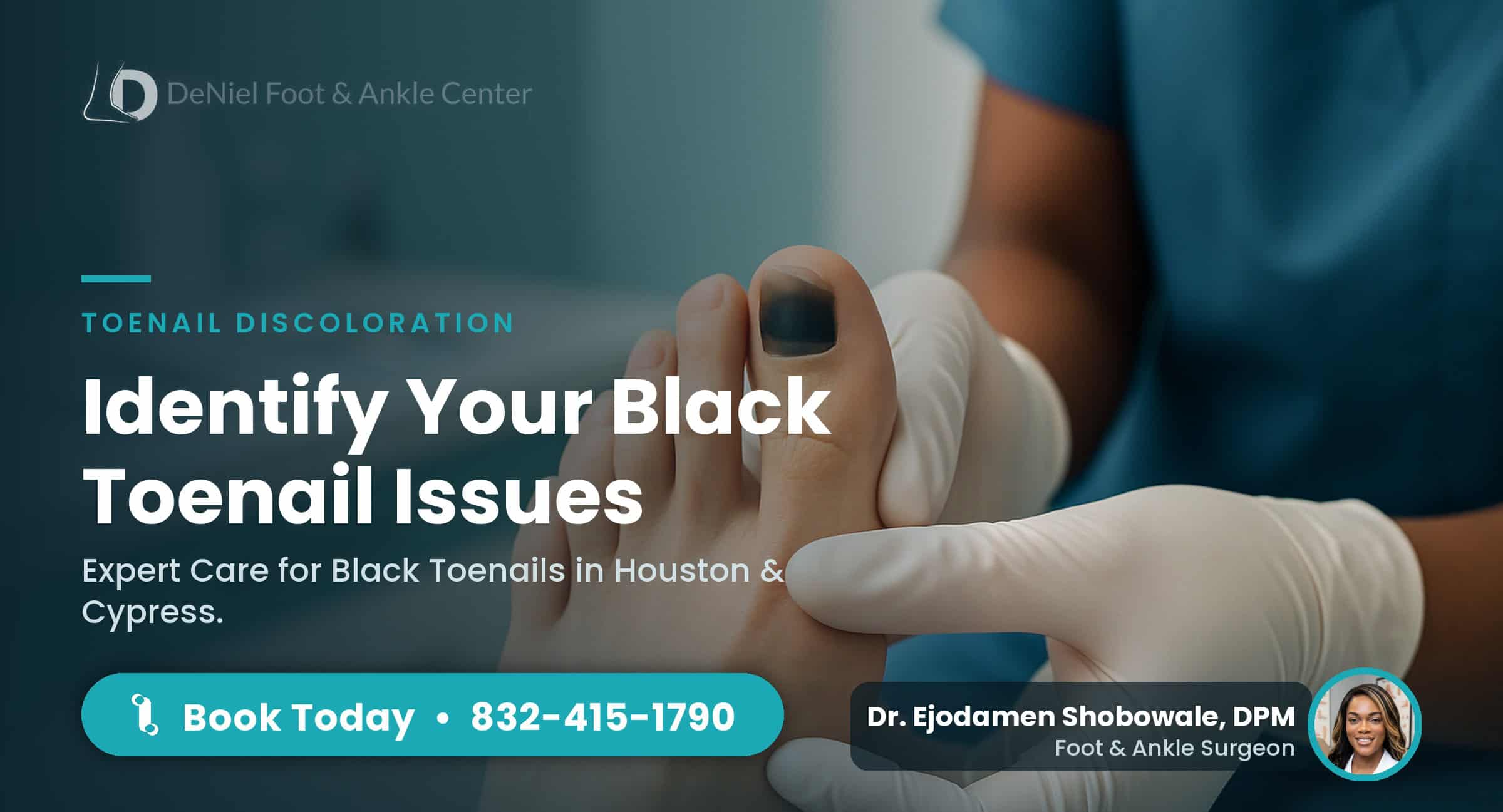 DeNiel Foot & Ankle Center

TOENAIL DISCOLORATION

Identify Your Black Toenail Issues

Expert Care for Black Toenails in Houston & Cypress.

Book Today • 832-415-1790

Dr. Ejodamen Shobowale, DPM
Foot & Ankle Surgeon